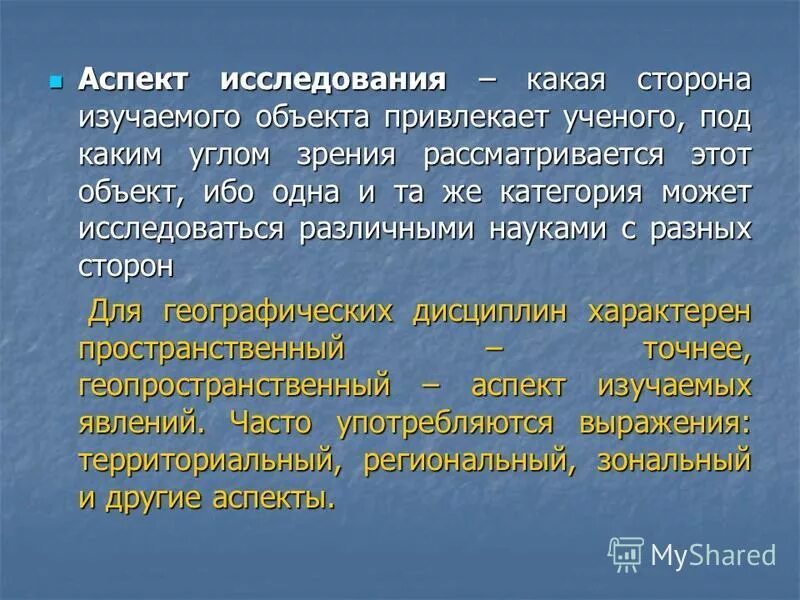 Аспект исследования – какая сторона изучаемого объекта привлекает ученого, под каким углом зрения рассматривается этот объект, ибо одна и та же категория может исследоваться различными науками с разных сторон

Для географических дисциплин характерен пространственный – точнее, геопространственный – аспект изучаемых явлений. Часто употребляются выражения: территориальный, региональный, зональный и другие аспекты.

MyShared